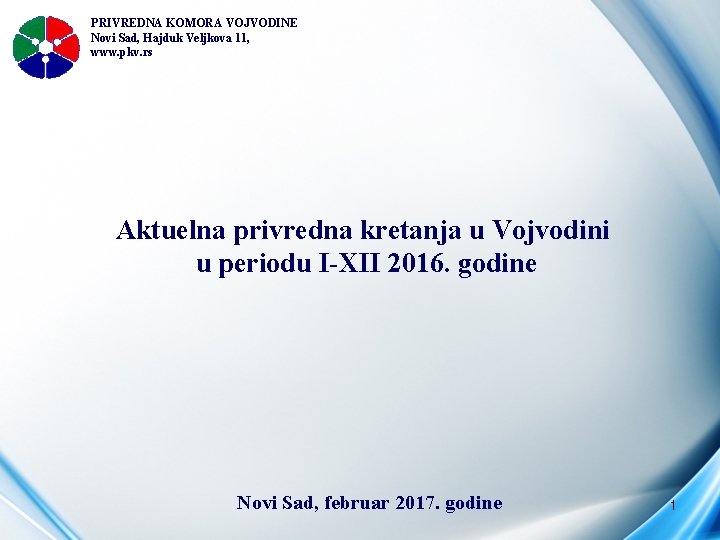 PRIVREDNA KOMORA VOJVODINE
Novi Sad, Hajduk Veljkova 11,
www.pkv.rs

Aktuelna privredna kretanja u Vojvodini u periodu I-XII 2016. godine

Novi Sad, februar 2017. godine

1